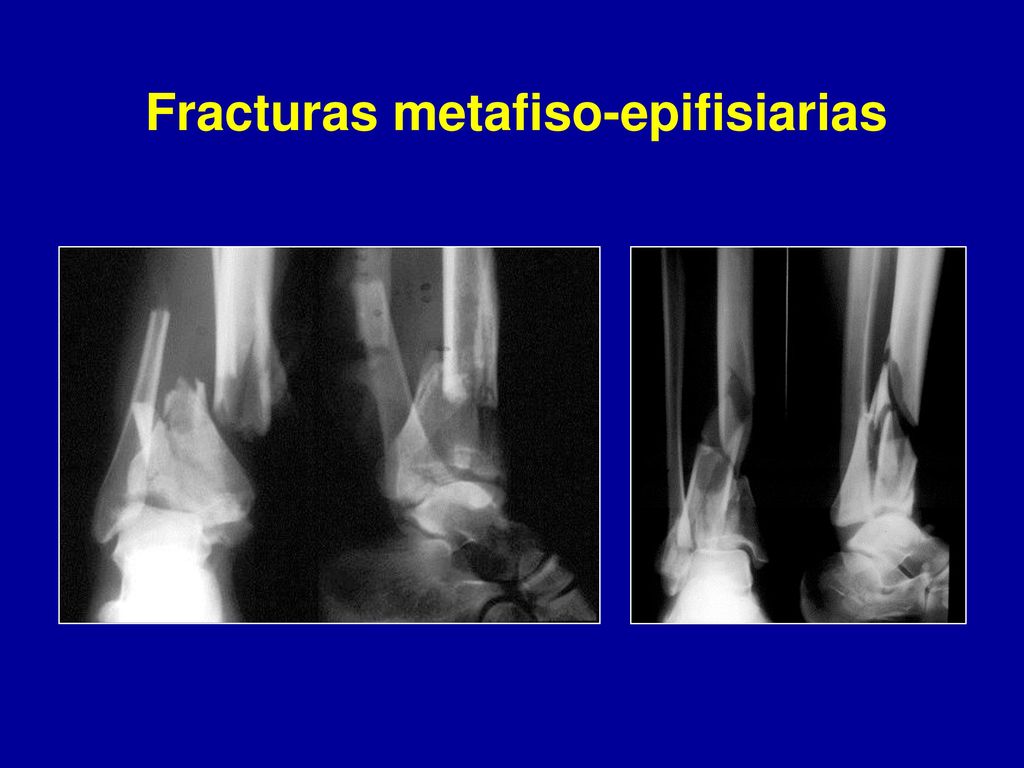 Fracturas metafiso-epifisiarias